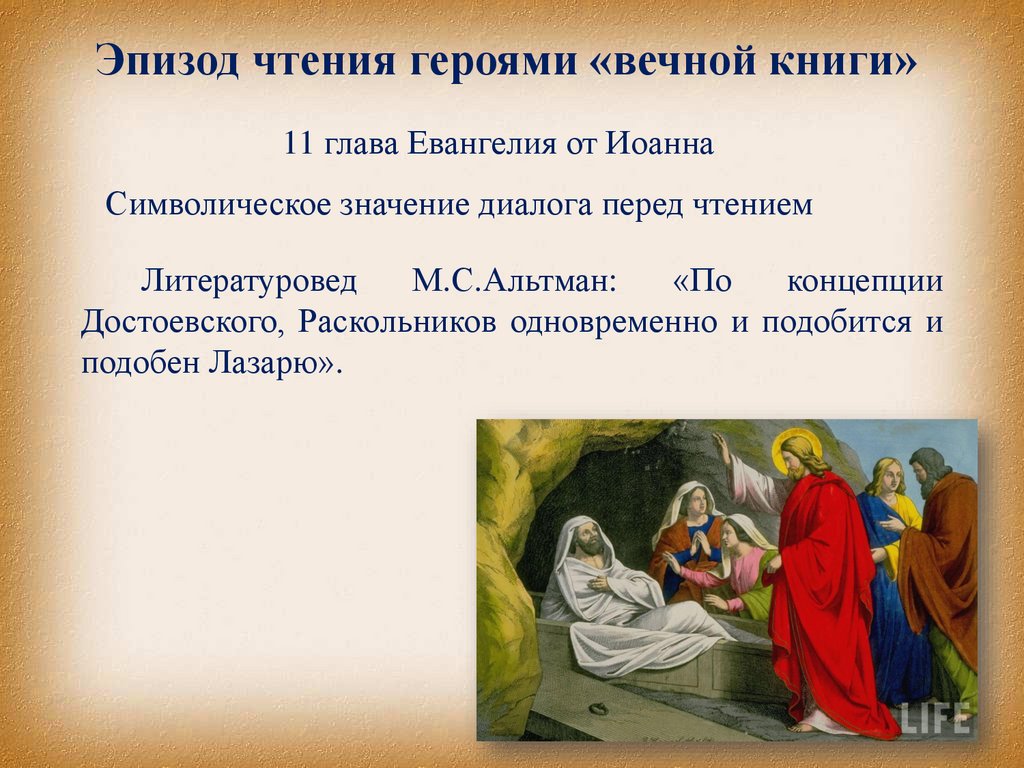 Эпизод чтения героями «вечной книги»

11 глава Евангелия от Иоанна

Символическое значение диалога перед чтением

Литературовед М.С.Альтман: «По концепции Достоевского, Раскольников одновременно и подобится и подобен Лазарю».

LIFE